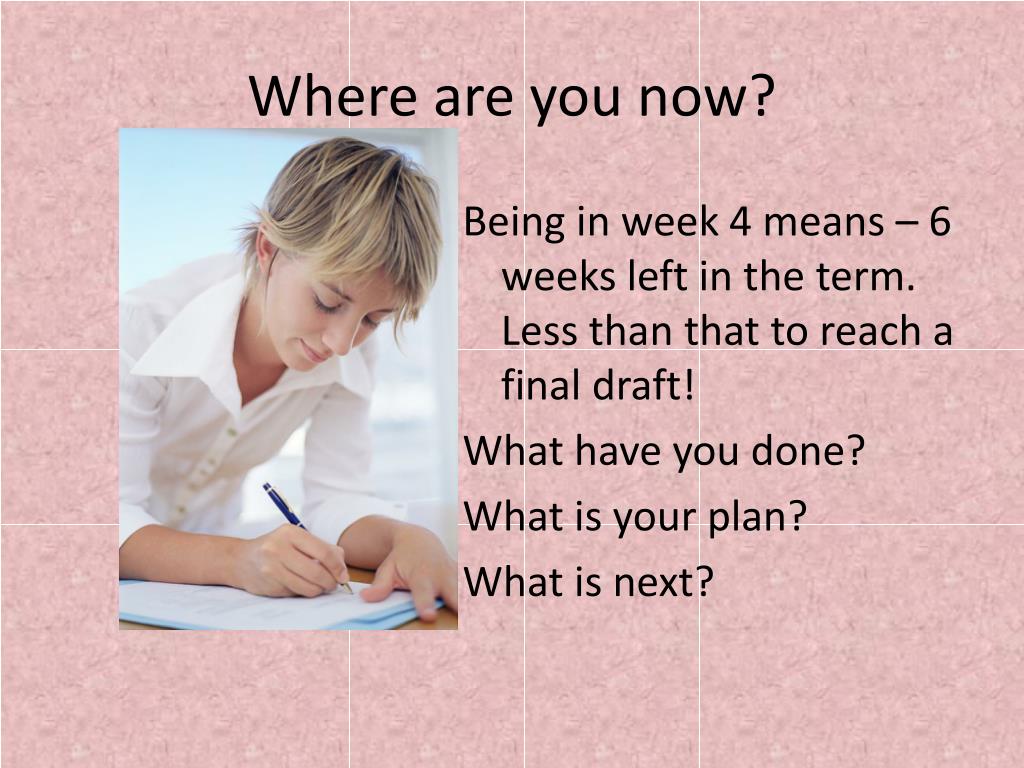 Where are you now?

Being in week 4 means – 6 weeks left in the term. Less than that to reach a final draft!

What have you done?

What is your plan?

What is next?